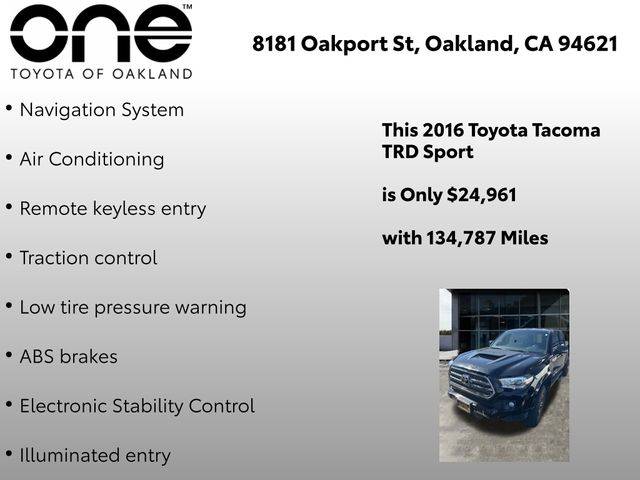 one™
TOYOTA OF OAKLAND

8181 Oakport St, Oakland, CA 94621

• Navigation System

• Air Conditioning

• Remote keyless entry

• Traction control

• Low tire pressure warning

• ABS brakes

• Electronic Stability Control

• Illuminated entry

This 2016 Toyota Tacoma TRD Sport

is Only $24,961

with 134,787 Miles